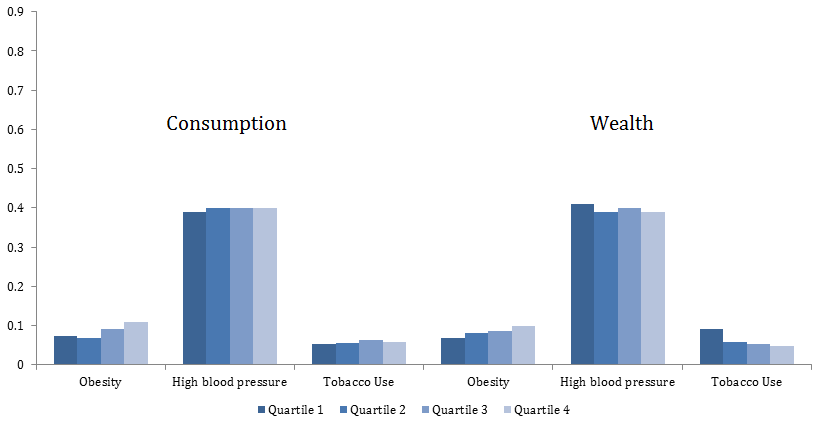 0.9
0.8
0.7
0.6
0.5
0.4
0.3
0.2
0.1
0

Consumption

Wealth

Obesity
High blood pressure
Tobacco Use
Obesity
High blood pressure
Tobacco Use

Quartile 1
Quartile 2
Quartile 3
Quartile 4